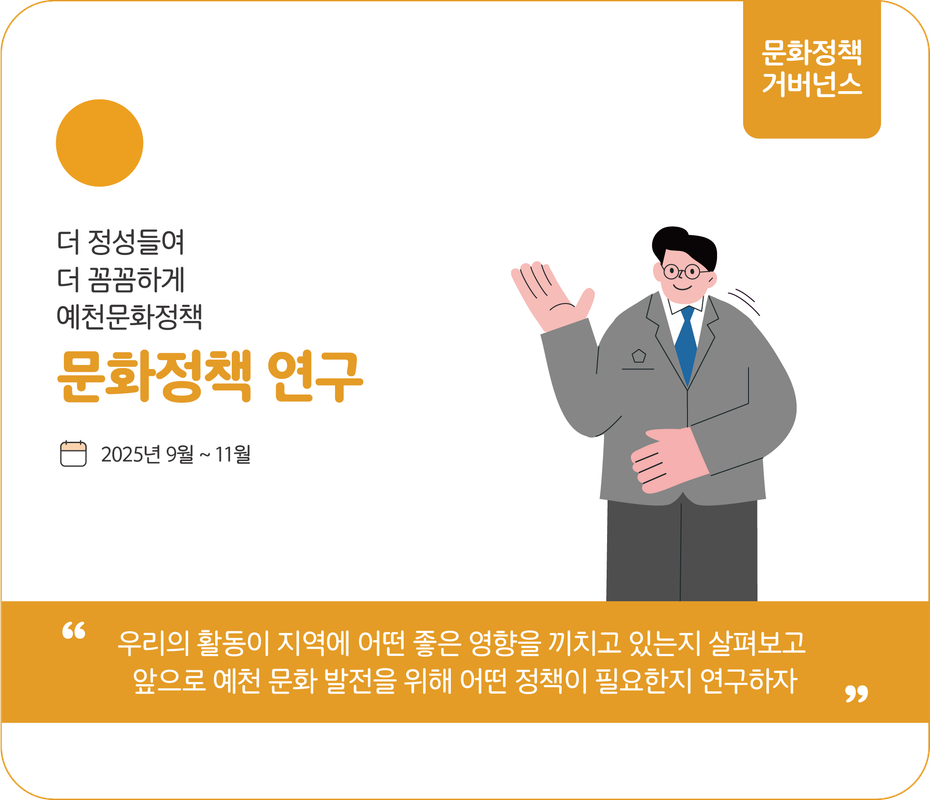 문화정책
거버넌스

더 정성들여
더 꼼꼼하게
예천문화정책

문화정책 연구

2025년 9월 ~ 11월

“ 우리의 활동이 지역에 어떤 좋은 영향을 끼치고 있는지 살펴보고
앞으로 예천 문화 발전을 위해 어떤 정책이 필요한지 연구하자 ”